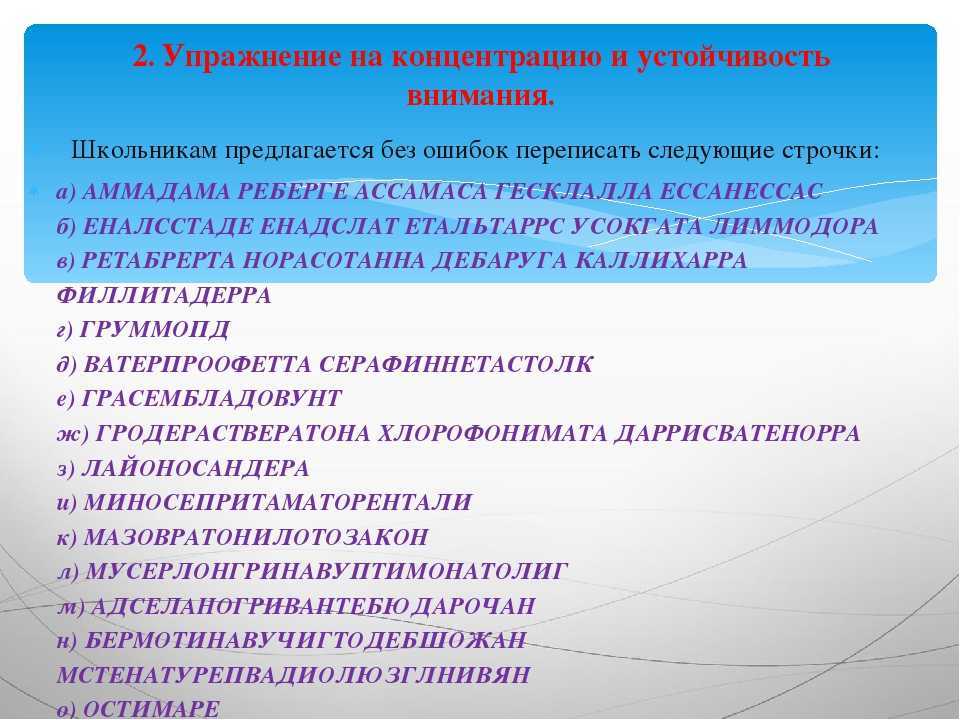 2. Упражнение на концентрацию и устойчивость внимания.

Школьникам предлагается без ошибок переписать следующие строчки:

а) АММАДАМА РЕБЕРГЕ АССАМАСА ГЕСКЛАЛЛА ЕССАНЕССАС
б) ЕНАЛССТАДЕ ЕНАДСЛАТ ЕТАЛЬТАРРС УСОКГАТА ЛИММОДОРА
в) РЕТАБРЕРТА НОРАСОТАННА ДЕБАРУГА КАЛЛИХАРРА ФИЛЛИТАДЕРРА
г) ГРУММОПД
д) ВАТЕРПРООФЕТТА СЕРАФИННЕТАСТОЛК
е) ГРАСЕМБЛАДОВУНТ
ж) ГРОДЕРАСТВЕРАТОНА ХЛОРОФОНИМАТА ДАРРИСВАТЕНОРРА
з) ЛАЙОНОСАНДЕРА
и) МИНОСЕПРИТАМАТОРЕНТАЛИ
к) МАЗОВРАТОНИЛОТОЗАКОН
л) МУСЕРЛОНГРИНАВУПТИМОНАТОЛИГ
м) АДСЕЛАНОГРИВАНТЕБЮДАРОЧАН
н) БЕРМОТИНАВУЧИГТОДЕБШОЖАН МСТЕНАТУРЕПВАДИОЛЮЗГЛНИВЯН
о) ОСТИМАРЕ